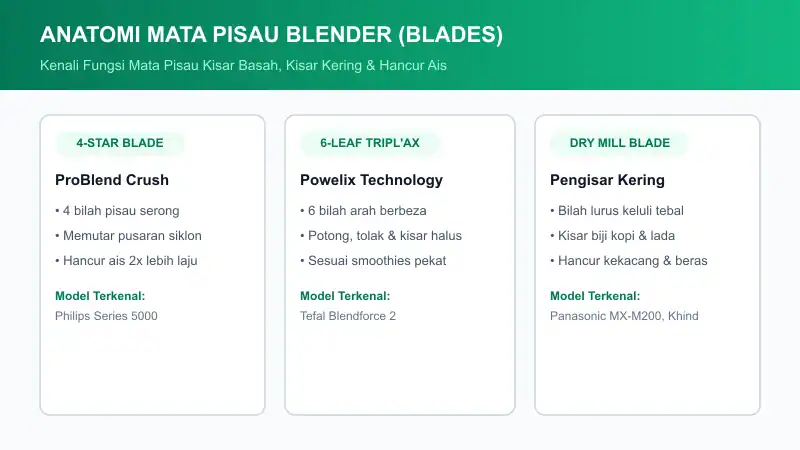 ANATOMI MATA PISAU BLENDER (BLADES)

Kenali Fungsi Mata Pisau Kisar Basah, Kisar Kering & Hancur Ais

4-STAR BLADE

ProBlend Crush

• 4 bilah pisau serong
• Memutar pusaran siklon
• Hancur ais 2x lebih laju

Model Terkenal:
Philips Series 5000

6-LEAF TRIPL'AX

Powelix Technology

• 6 bilah arah berbeza
• Potong, tolak & kisar halus
• Sesuai smoothies pekat

Model Terkenal:
Tefal Blendforce 2

DRY MILL BLADE

Pengisar Kering

• Bilah lurus keluli tebal
• Kisar biji kopi & lada
• Hancur kekacang & beras

Model Terkenal:
Panasonic MX-M200, Khind